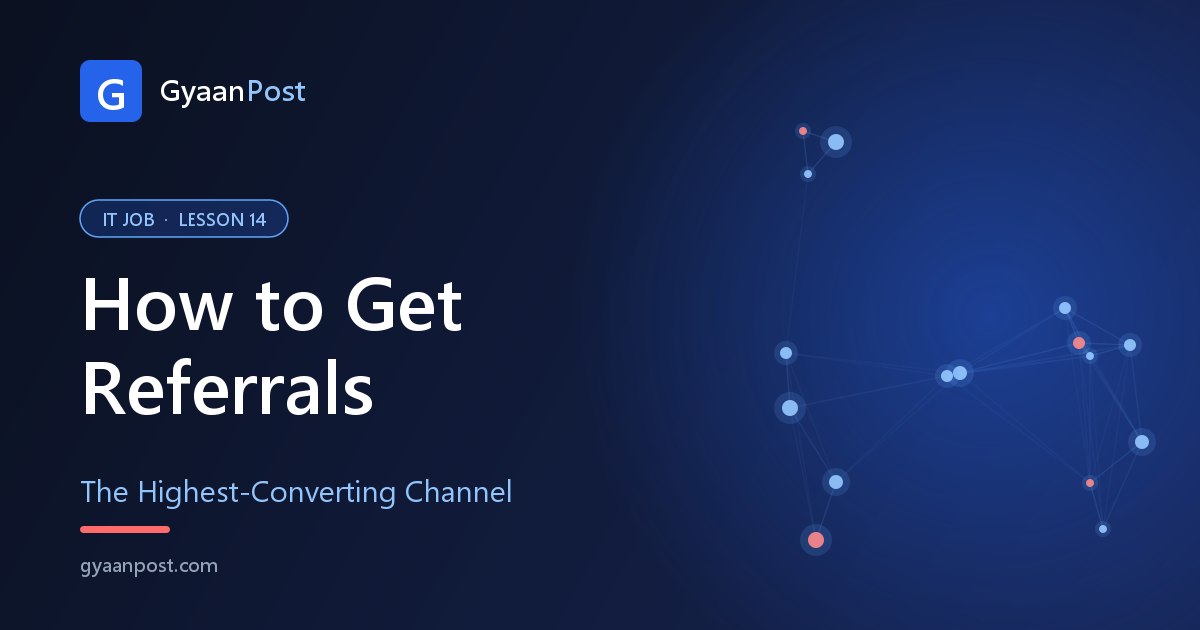 G GyaanPost

IT JOB · LESSON 14

How to Get Referrals

The Highest-Converting Channel

gyaanpost.com